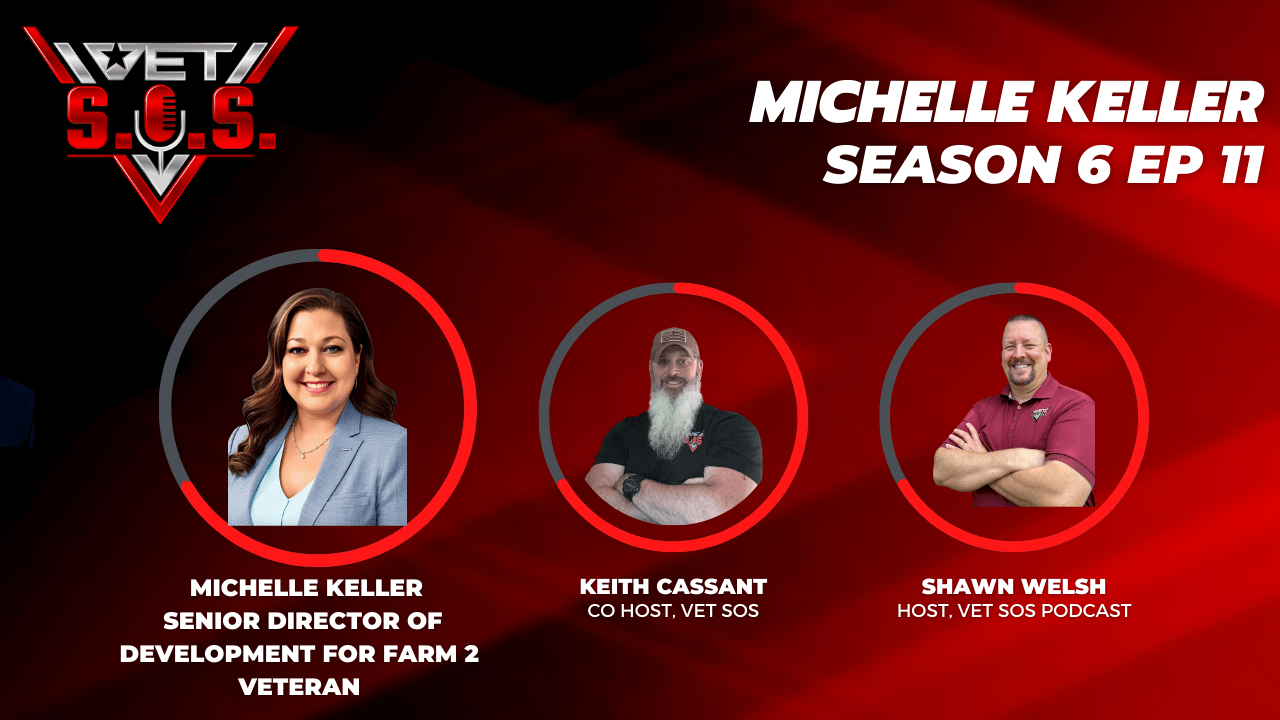 VET S.O.S.

MICHELLE KELLER
SEASON 6 EP 11

MICHELLE KELLER
SENIOR DIRECTOR OF DEVELOPMENT FOR FARM 2 VETERAN

KEITH CASSANT
CO HOST, VET SOS

SHAWN WELSH
HOST, VET SOS PODCAST